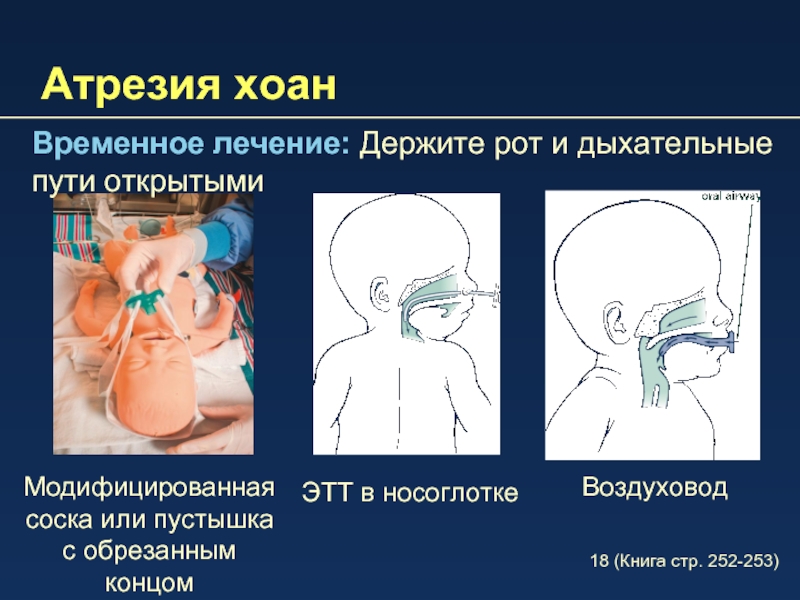 Атрезия хоан

Временное лечение: Держите рот и дыхательные пути открытыми

oral airway

Модифицированная соска или пустышка с обрезанным концом

ЭТТ в носоглотке

Воздуховод

18 (Книга стр. 252-253)